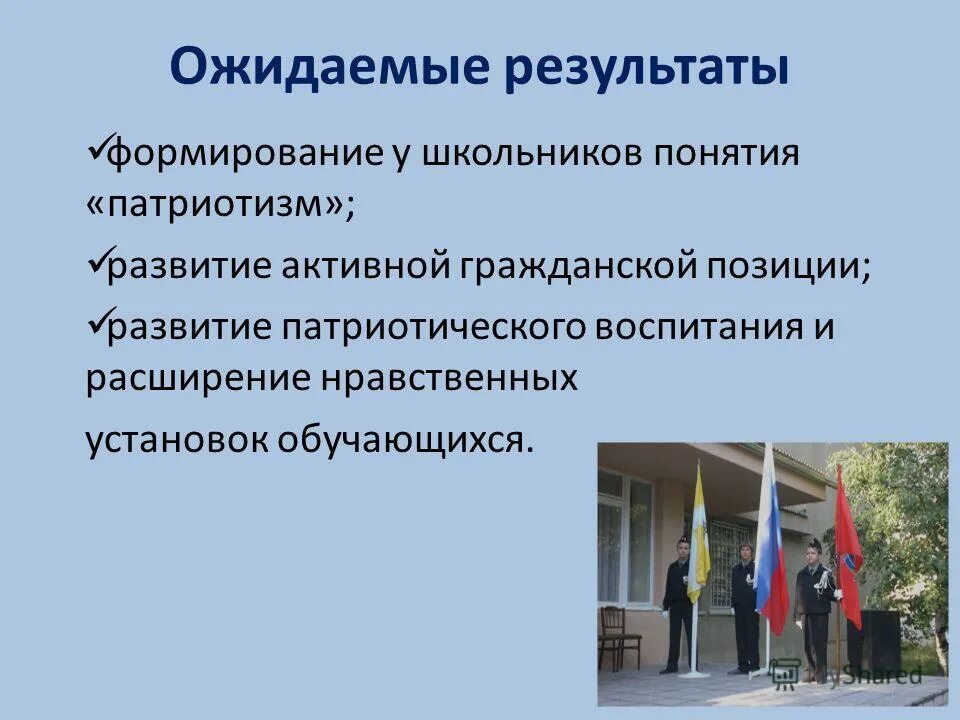 Ожидаемые результаты

✓формирование у школьников понятия «патриотизм»;

✓развитие активной гражданской позиции;

✓развитие патриотического воспитания и расширение нравственных

установок обучающихся.

MyShared